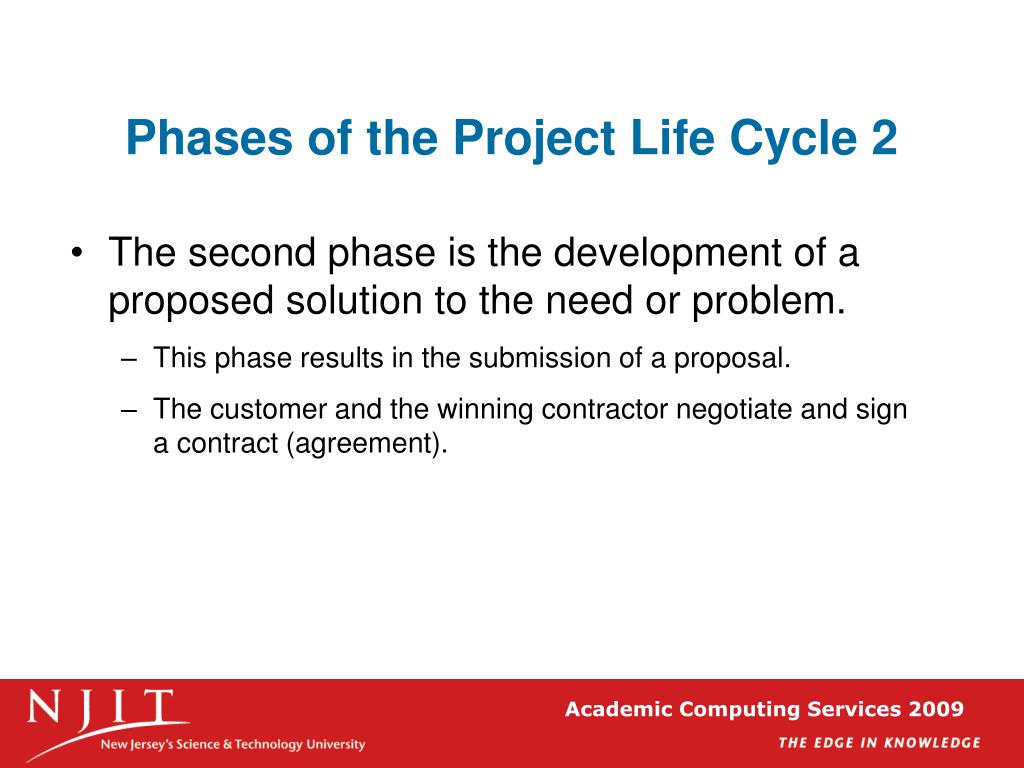 Phases of the Project Life Cycle 2

• The second phase is the development of a proposed solution to the need or problem.

– This phase results in the submission of a proposal.

– The customer and the winning contractor negotiate and sign a contract (agreement).

NJIT
New Jersey's Science & Technology University

Academic Computing Services 2009
THE EDGE IN KNOWLEDGE